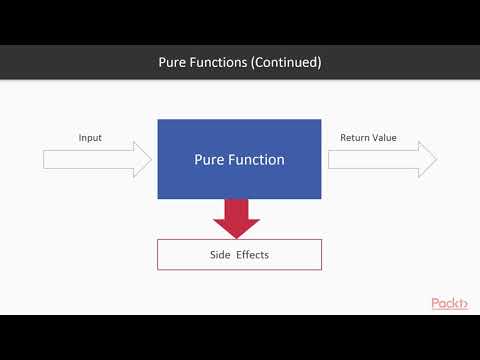 Pure Functions (Continued)

Input

Pure Function

Return Value

Side Effects

Packt>